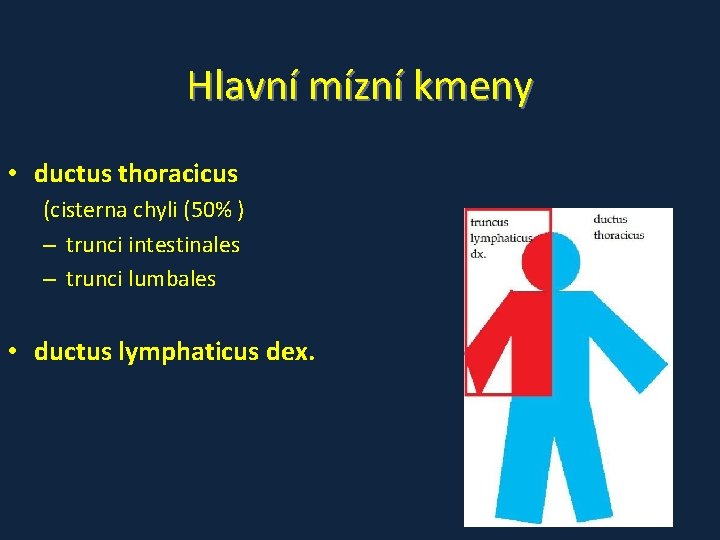 Hlavní mízní kmeny

• ductus thoracicus

(cisterna chyli (50% )

– trunci intestinales

– trunci lumbales

• ductus lymphaticus dex.

truncus lymphaticus dx.

ductus thoracicus